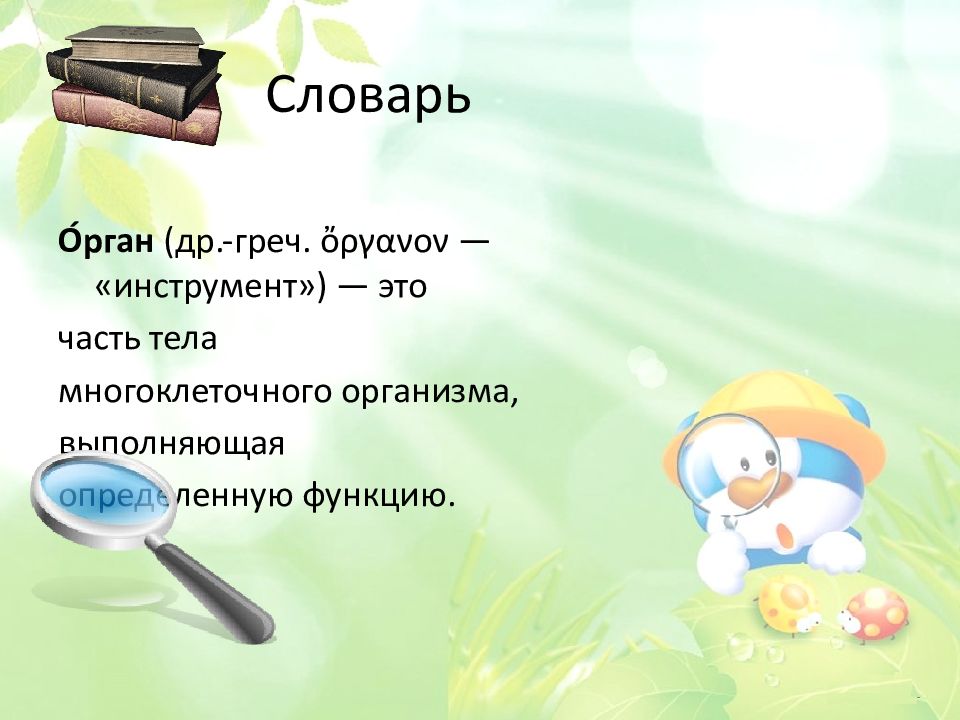 Словарь

О́рган (др.-греч. ὄργανον — «инструмент») — это часть тела многоклеточного организма, выполняющая определенную функцию.